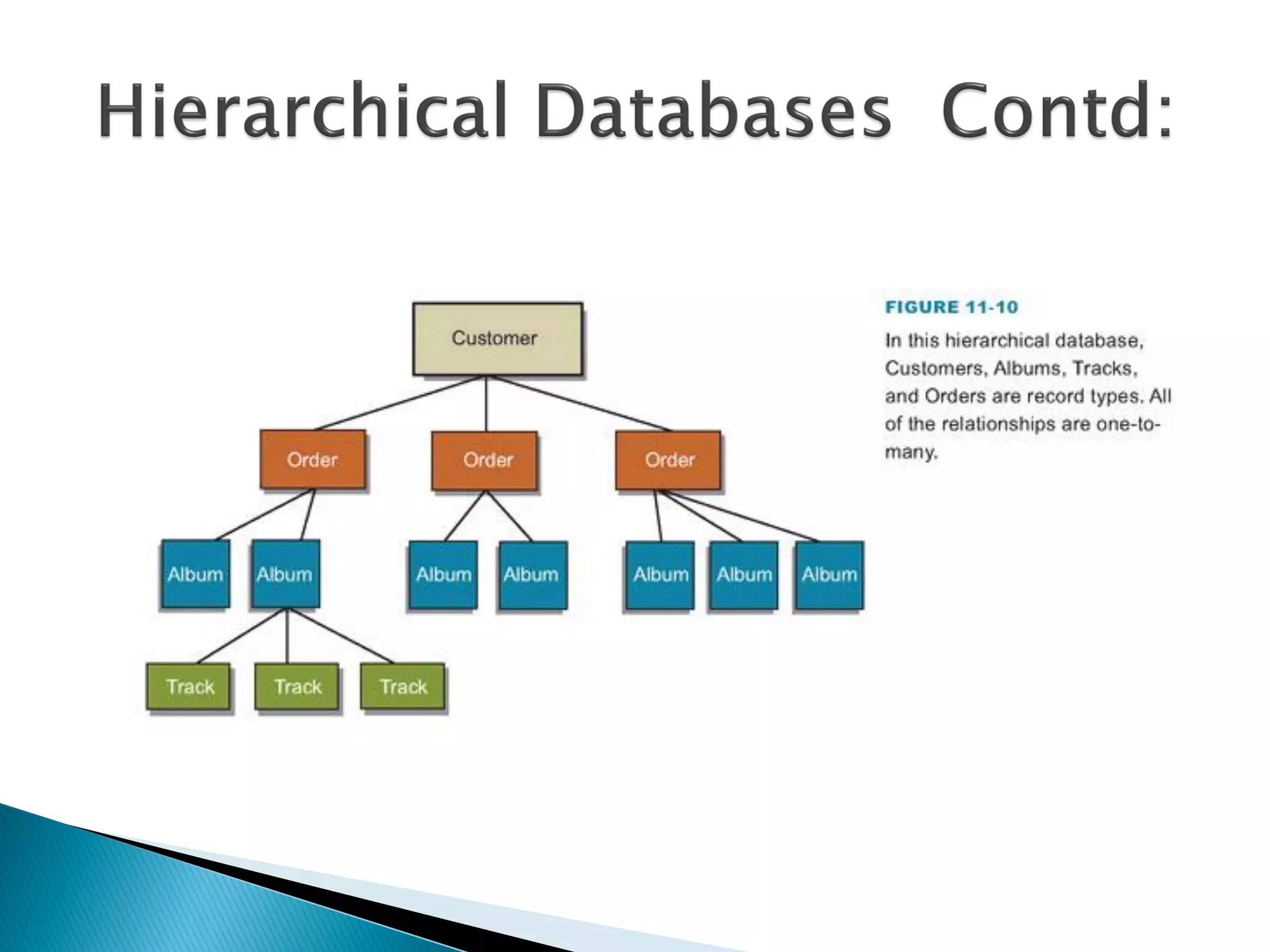 Hierarchical Databases Contd:

Customer

Order

Order

Order

Album

Album

Album

Album

Album

Album

Album

Track

Track

Track

FIGURE 11-10

In this hierarchical database, Customers, Albums, Tracks, and Orders are record types. All of the relationships are one-to-many.